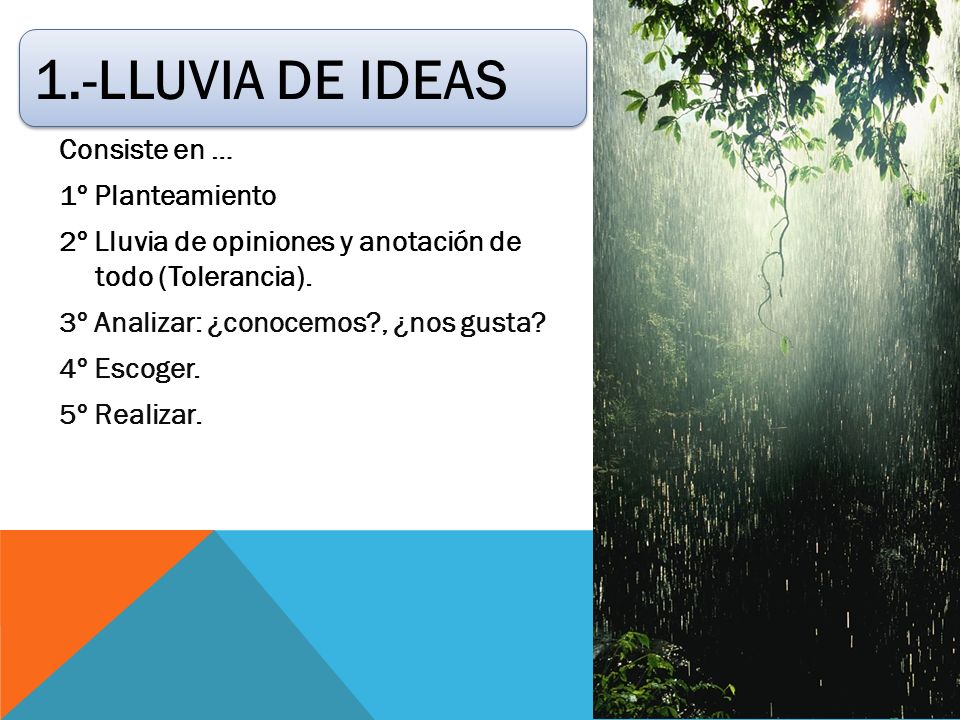 1.-LLUVIA DE IDEAS

Consiste en …

1º Planteamiento

2º Lluvia de opiniones y anotación de todo (Tolerancia).

3º Analizar: ¿conocemos?, ¿nos gusta?

4º Escoger.

5º Realizar.